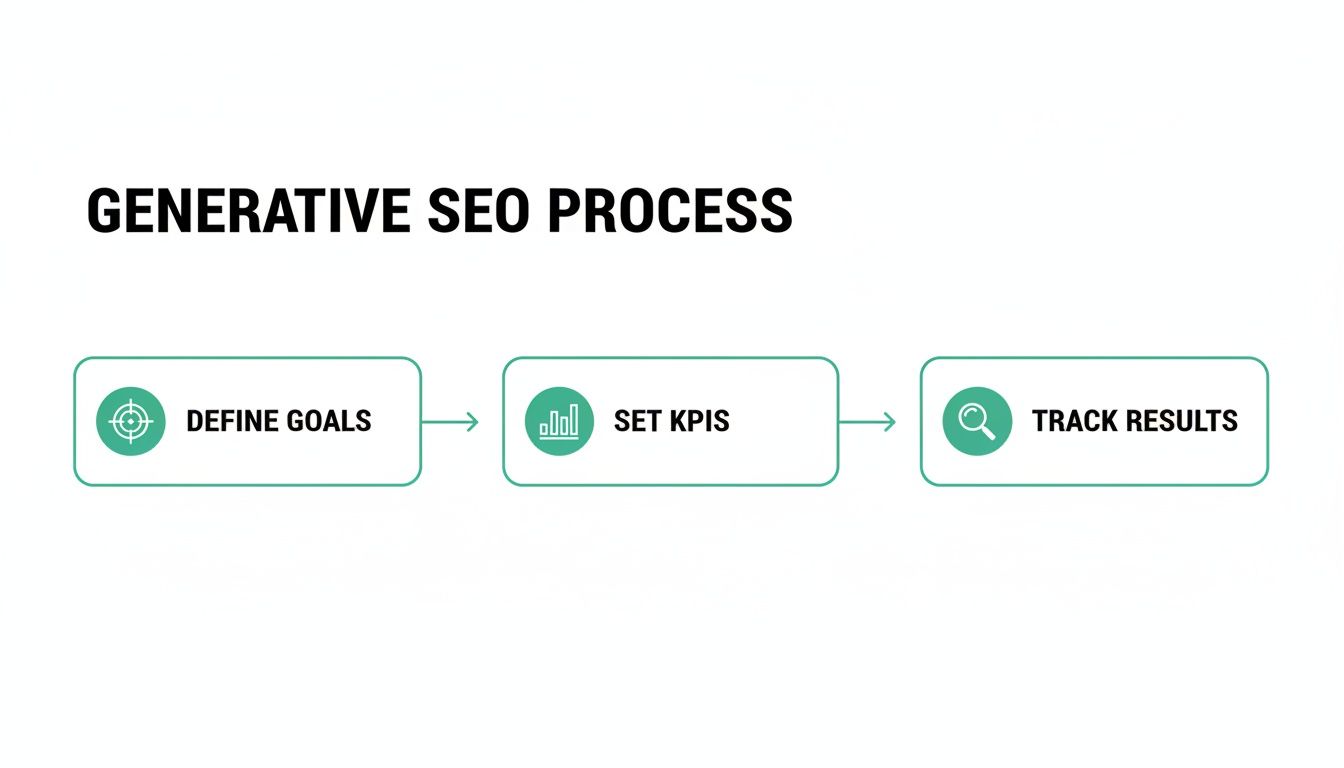 GENERATIVE SEO PROCESS

DEFINE GOALS

SET KPIS

TRACK RESULTS